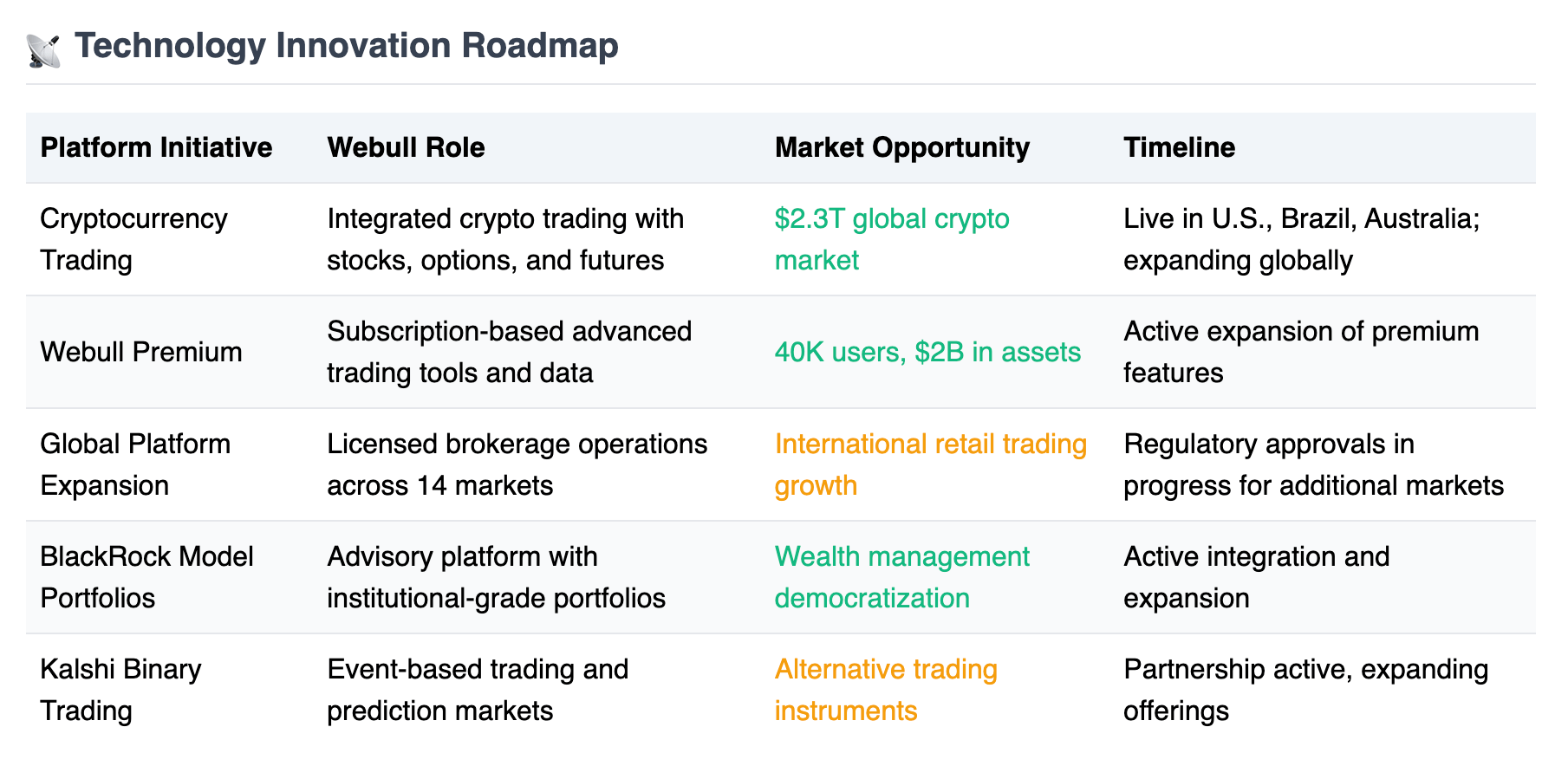 Technology Innovation Roadmap

| Platform Initiative | Webull Role | Market Opportunity | Timeline |
|---|---|---|---|
| Cryptocurrency Trading | Integrated crypto trading with stocks, options, and futures | \$2.3T global crypto market | Live in U.S., Brazil, Australia; expanding globally |
| Webull Premium | Subscription-based advanced trading tools and data | 40K users, \$2B in assets | Active expansion of premium features |
| Global Platform Expansion | Licensed brokerage operations across 14 markets | International retail trading growth | Regulatory approvals in progress for additional markets |
| BlackRock Model Portfolios | Advisory platform with institutional-grade portfolios | Wealth management democratization | Active integration and expansion |
| Kalshi Binary Trading | Event-based trading and prediction markets | Alternative trading instruments | Partnership active, expanding offerings |